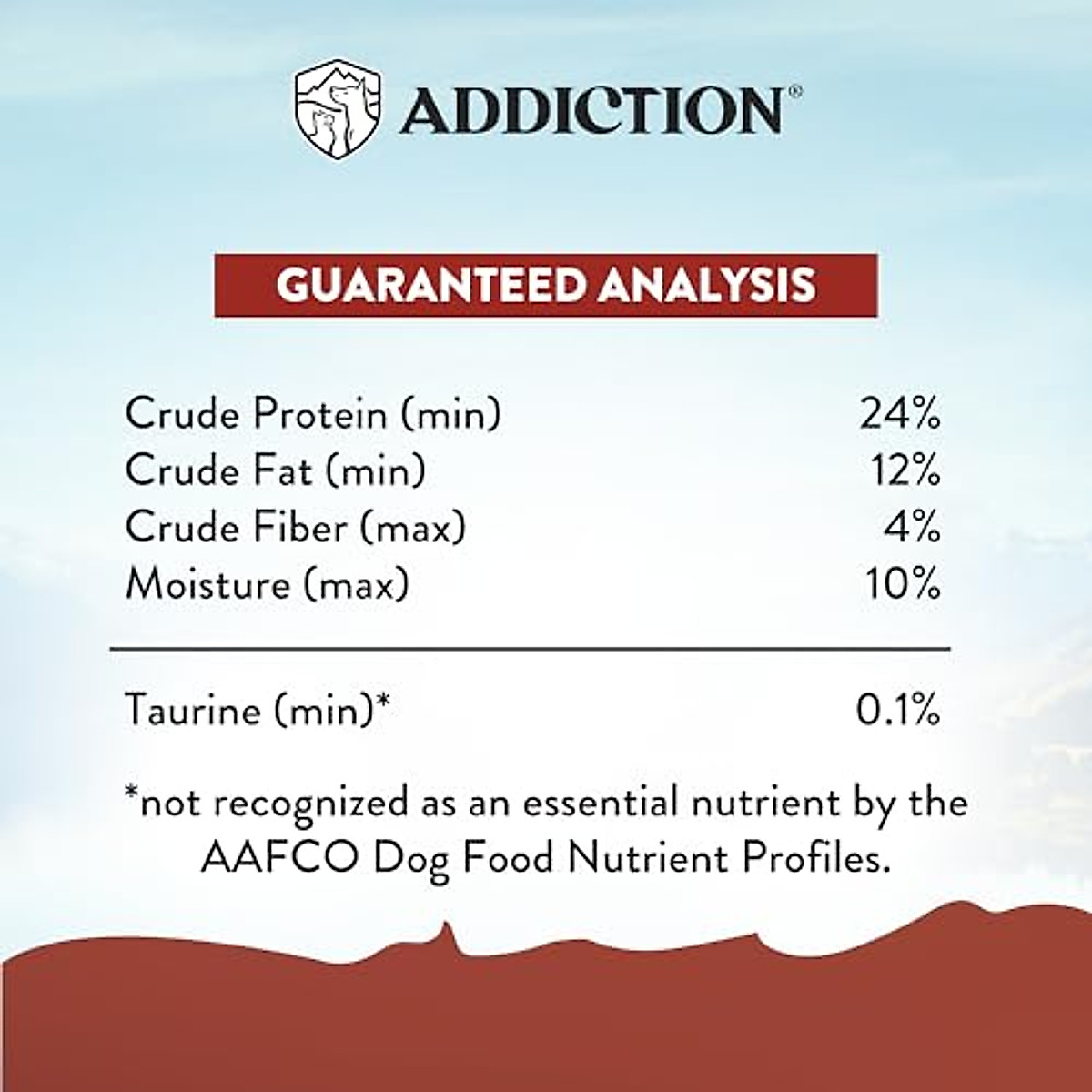 ADDICTION®

GUARANTEED ANALYSIS

| | |
|---|---|
| Crude Protein (min) | 24% |
| Crude Fat (min) | 12% |
| Crude Fiber (max) | 4% |
| Moisture (max) | 10% |
| Taurine (min)* | 0.1% |

*not recognized as an essential nutrient by the AAFCO Dog Food Nutrient Profiles.